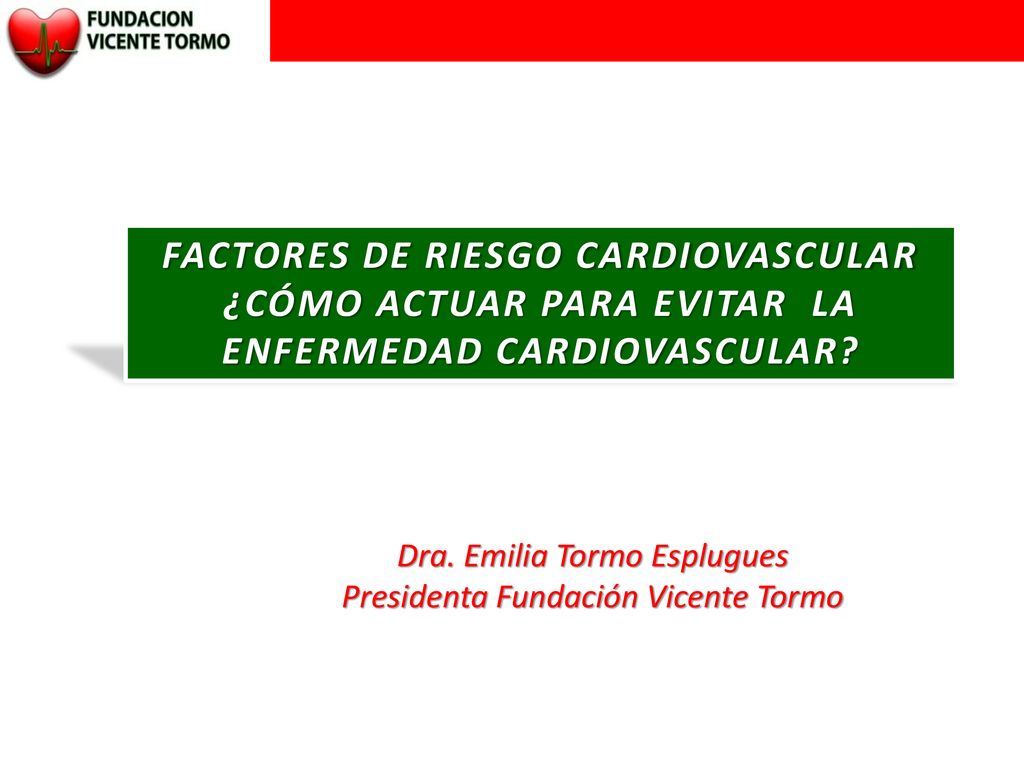 FUNDACION
VICENTE TORMO

FACTORES DE RIESGO CARDIOVASCULAR
¿CÓMO ACTUAR PARA EVITAR LA ENFERMEDAD CARDIOVASCULAR?

Dra. Emilia Tormo Esplugues
Presidenta Fundación Vicente Tormo